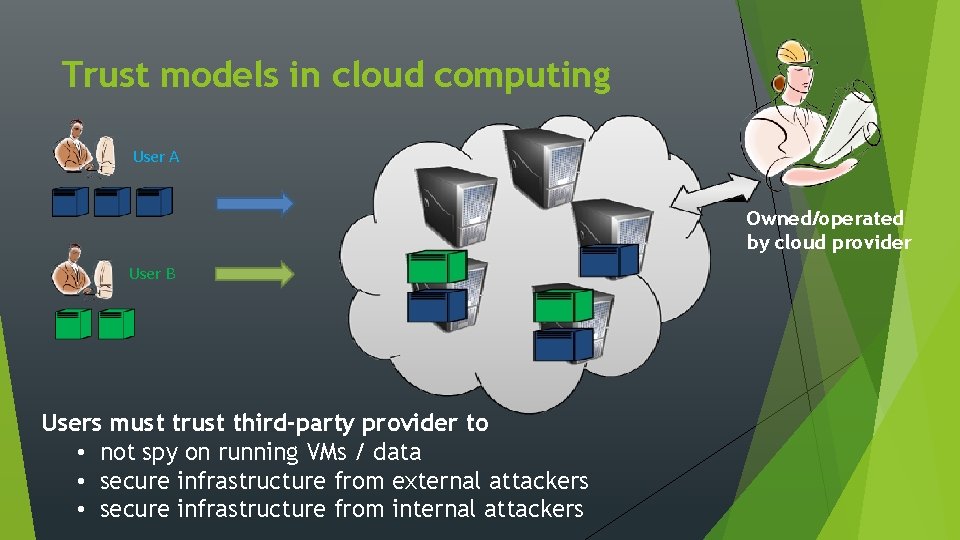 Trust models in cloud computing

User A

User B

Owned/operated by cloud provider

Users must trust third-party provider to
• not spy on running VMs / data
• secure infrastructure from external attackers
• secure infrastructure from internal attackers